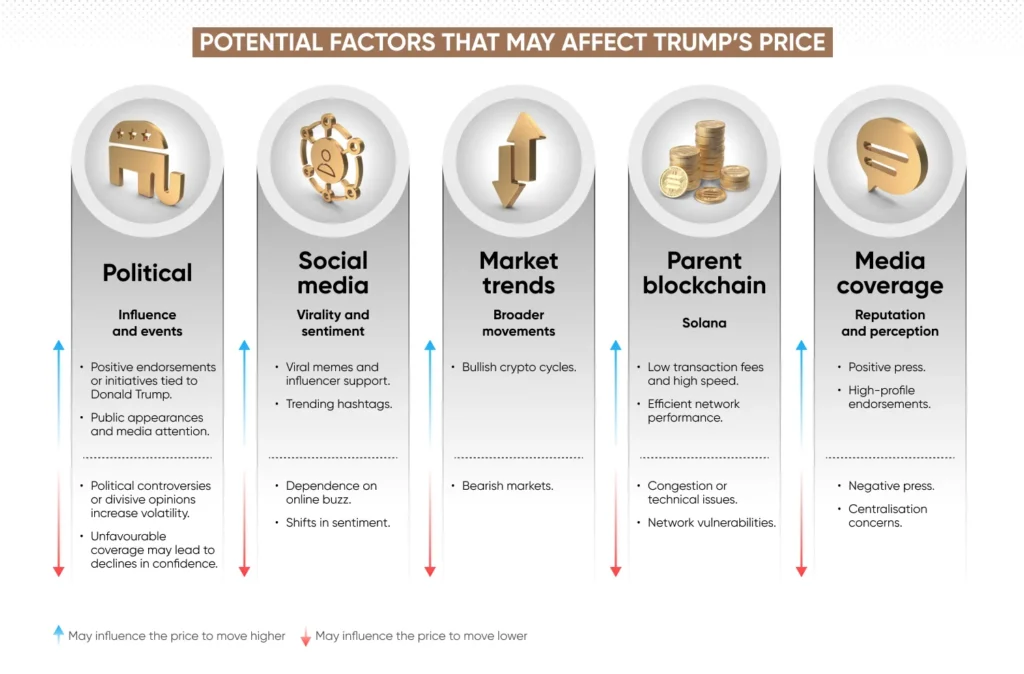 POTENTIAL FACTORS THAT MAY AFFECT TRUMP'S PRICE

Political

Influence and events

• Positive endorsements or initiatives tied to Donald Trump.
• Public appearances and media attention.

• Political controversies or divisive opinions increase volatility.
• Unfavourable coverage may lead to declines in confidence.

Social media

Virality and sentiment

• Viral memes and influencer support.
• Trending hashtags.

• Dependence on online buzz.
• Shifts in sentiment.

Market trends

Broader movements

• Bullish crypto cycles.

• Bearish markets.

Parent blockchain

Solana

• Low transaction fees and high speed.
• Efficient network performance.

• Congestion or technical issues.
• Network vulnerabilities.

Media coverage

Reputation and perception

• Positive press.
• High-profile endorsements.

• Negative press.
• Centralisation concerns.

May influence the price to move higher May influence the price to move lower